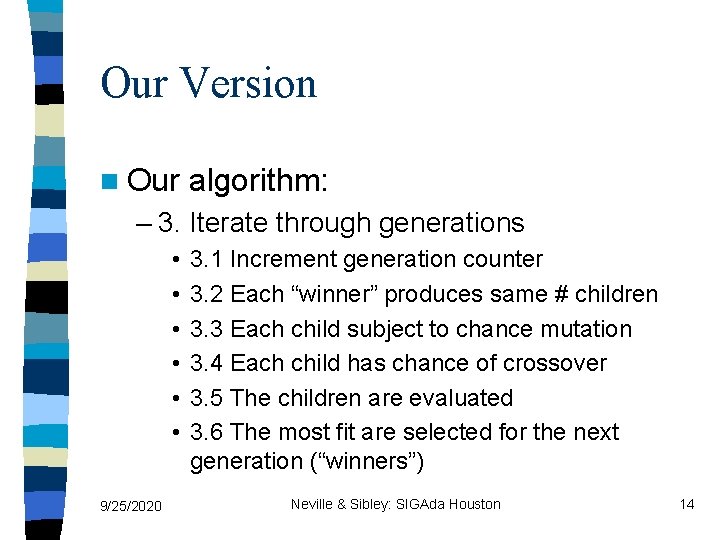 Our Version

Our algorithm:

– 3. Iterate through generations

• 3.1 Increment generation counter
• 3.2 Each “winner” produces same # children
• 3.3 Each child subject to chance mutation
• 3.4 Each child has chance of crossover
• 3.5 The children are evaluated
• 3.6 The most fit are selected for the next generation (“winners”)

9/25/2020

Neville & Sibley: SIGAda Houston

14